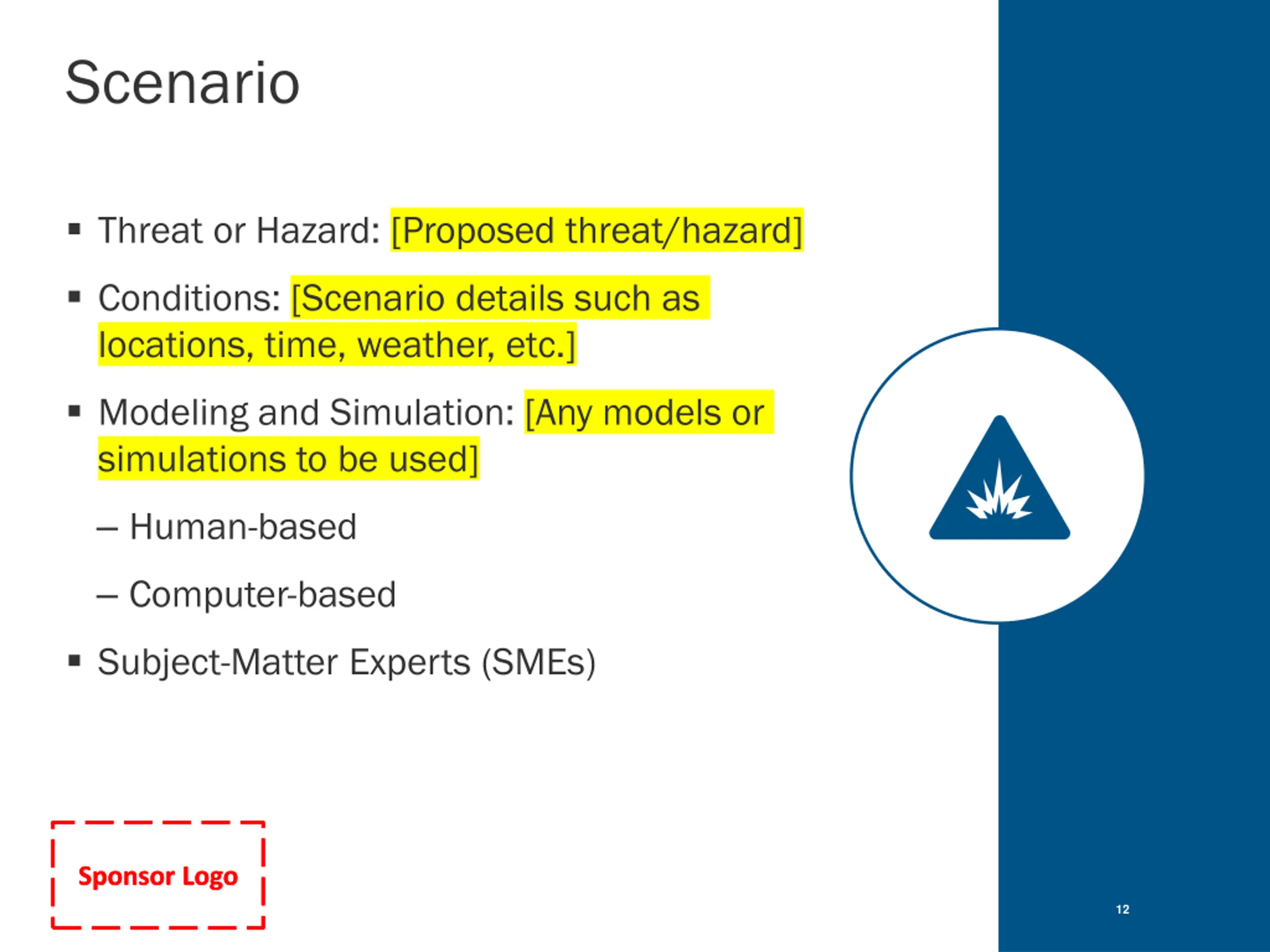 Scenario

▪ Threat or Hazard: [Proposed threat/hazard]

▪ Conditions: [Scenario details such as locations, time, weather, etc.]

▪ Modeling and Simulation: [Any models or simulations to be used]

– Human-based

– Computer-based

▪ Subject-Matter Experts (SMEs)

Sponsor Logo

12